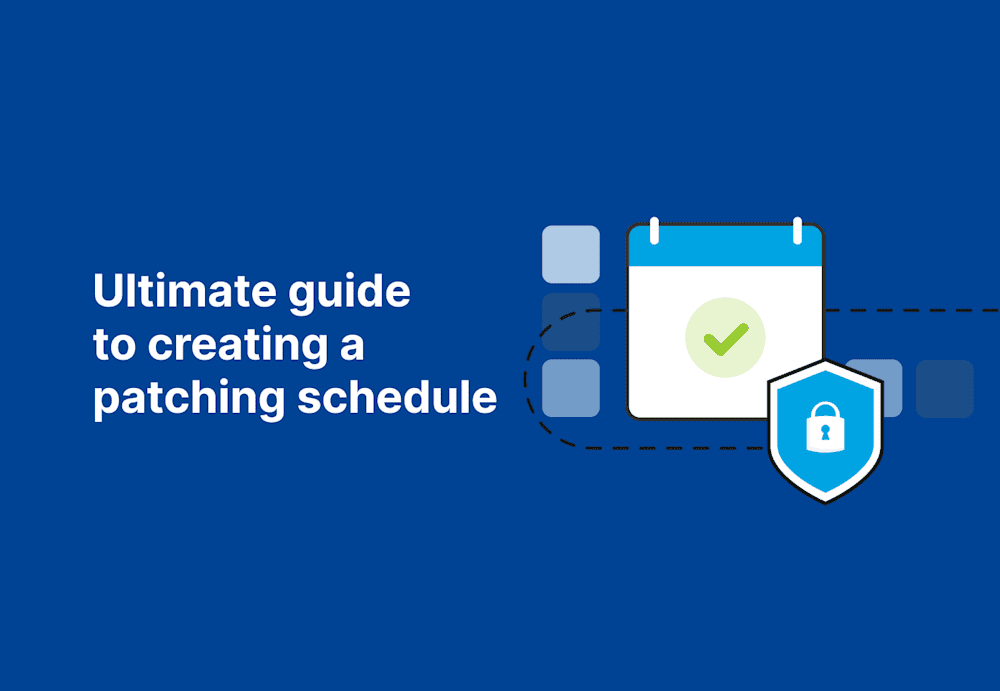 Ultimate guide to creating a patching schedule